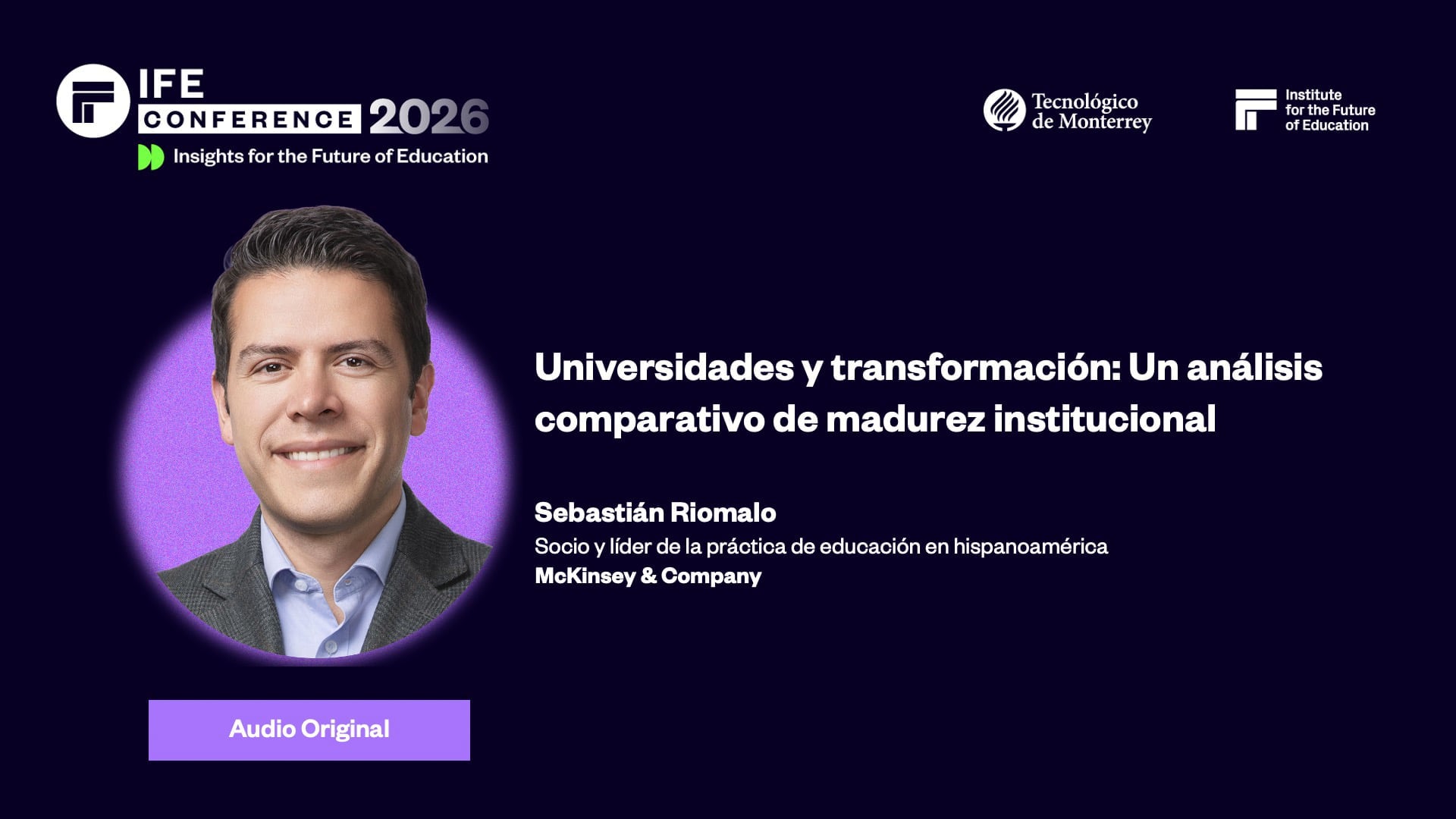 IFE CONFERENCE 2026
Insights for the Future of Education

Tecnológico de Monterrey

Institute for the Future of Education

Universidades y transformación: Un análisis comparativo de madurez institucional

Sebastián Riomalo
Socio y líder de la práctica de educación en hispanoamérica
McKinsey & Company

Audio Original